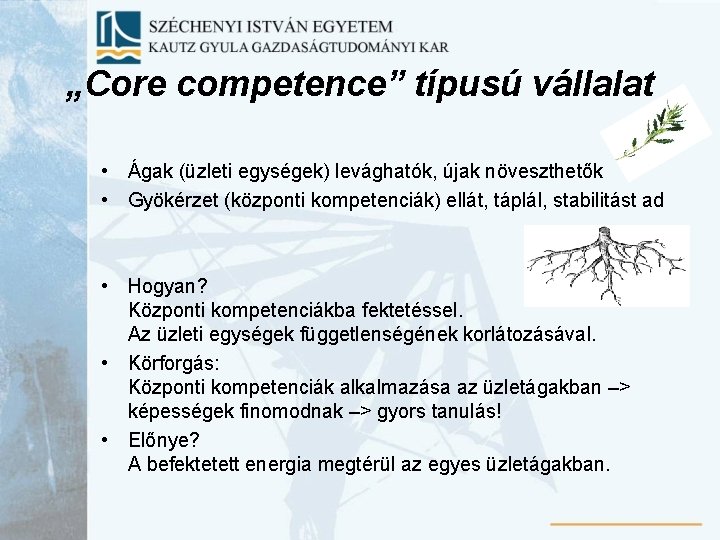 SZÉCHENYI ISTVÁN EGYETEM
KAUTZ GYULA GAZDASÁGTUDOMÁNYI KAR

„Core competence” típusú vállalat

• Ágak (üzleti egységek) levághatók, újak növeszthetők
• Gyökérzet (központi kompetenciák) ellát, táplál, stabilitást ad

• Hogyan?
Központi kompetenciákba fektetéssel.
Az üzleti egységek függetlenségének korlátozásával.
• Körforgás:
Központi kompetenciák alkalmazása az üzletágakban –> képességek finomodnak –> gyors tanulás!
• Előnye?
A befektetett energia megtérül az egyes üzletágakban.